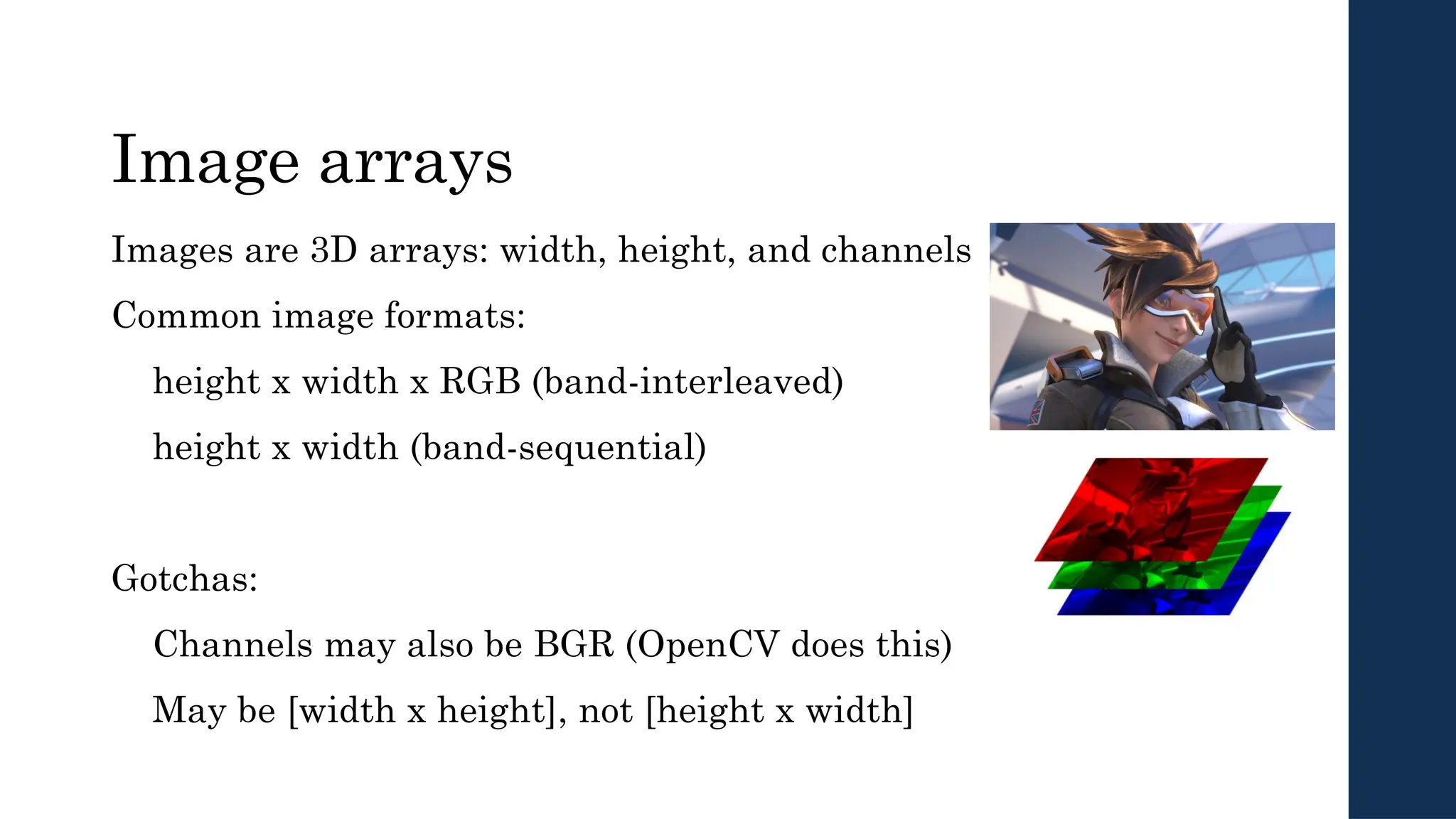 Image arrays

Images are 3D arrays: width, height, and channels

Common image formats:

height x width x RGB (band-interleaved)

height x width (band-sequential)

Gotchas:

Channels may also be BGR (OpenCV does this)

May be [width x height], not [height x width]